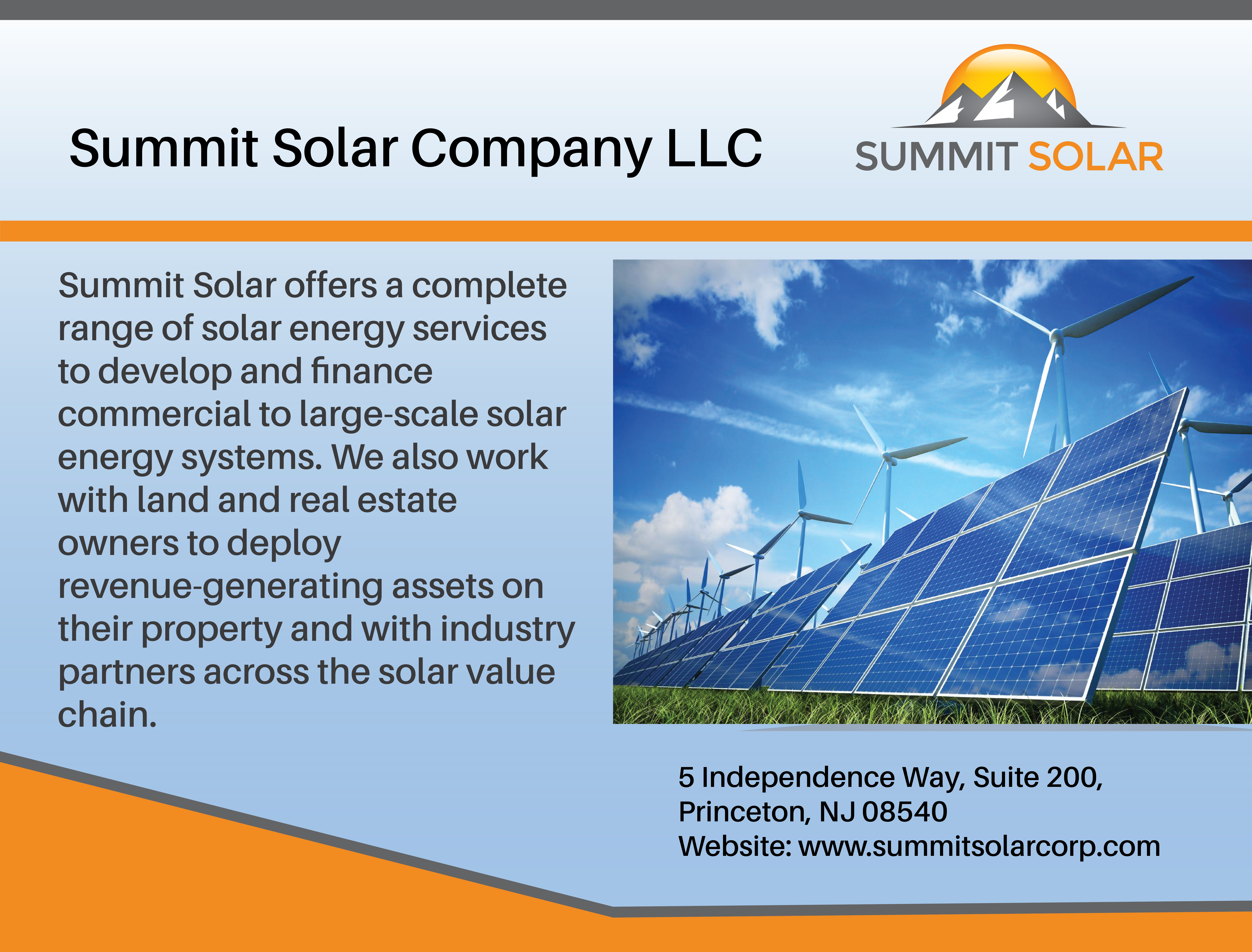 Summit Solar Company LLC

SUMMIT SOLAR

Summit Solar offers a complete range of solar energy services to develop and finance commercial to large-scale solar energy systems. We also work with land and real estate owners to deploy revenue-generating assets on their property and with industry partners across the solar value chain.

5 Independence Way, Suite 200,
Princeton, NJ 08540
Website: www.summitsolarcorp.com